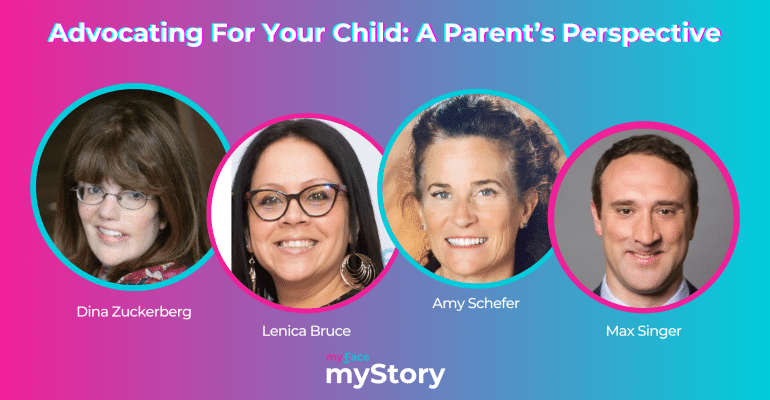 Advocating For Your Child: A Parent's Perspective

Dina Zuckerberg

Lenica Bruce

Amy Schefer

Max Singer

myFace
myStory